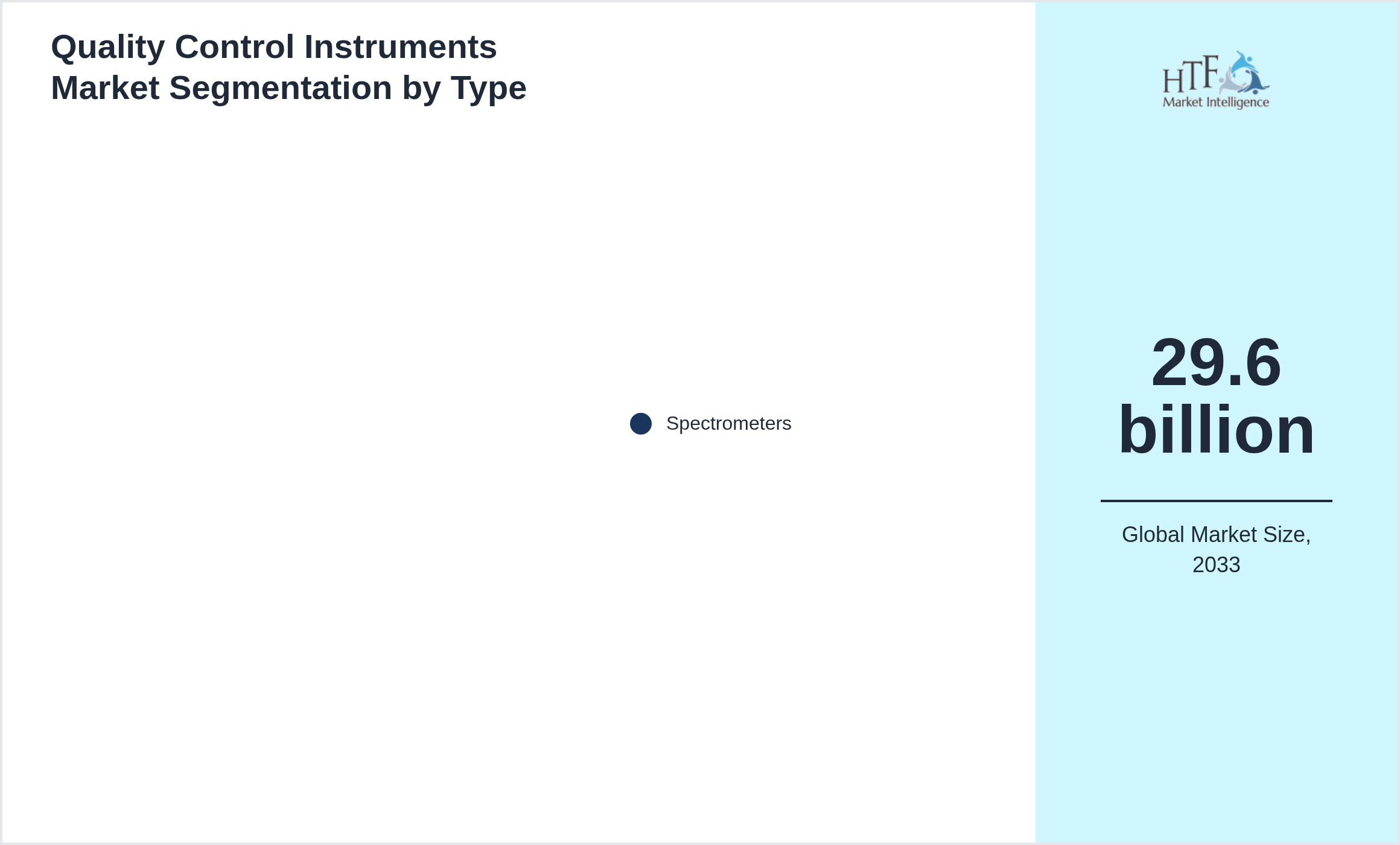 Quality Control Instruments Market Segmentation by Type

Spectrometers

HTF Market Intelligence

29.6 billion

Global Market Size, 2033